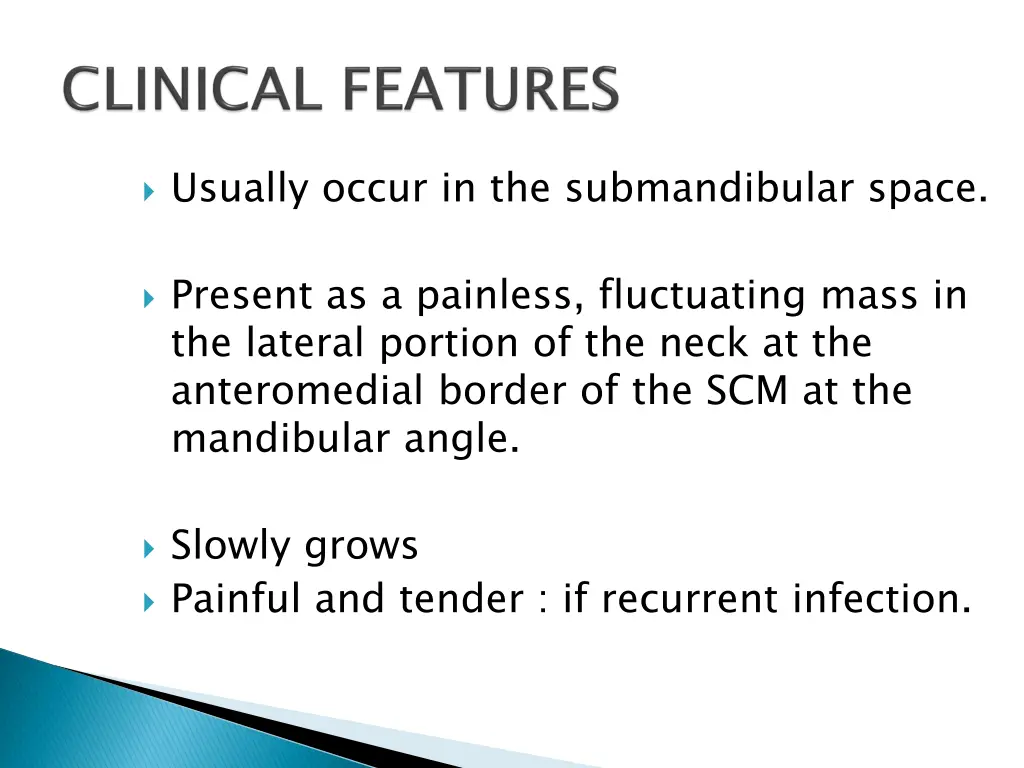 CLINICAL FEATURES

Usually occur in the submandibular space.

Present as a painless, fluctuating mass in the lateral portion of the neck at the anteromedial border of the SCM at the mandibular angle.

Slowly grows

Painful and tender : if recurrent infection.